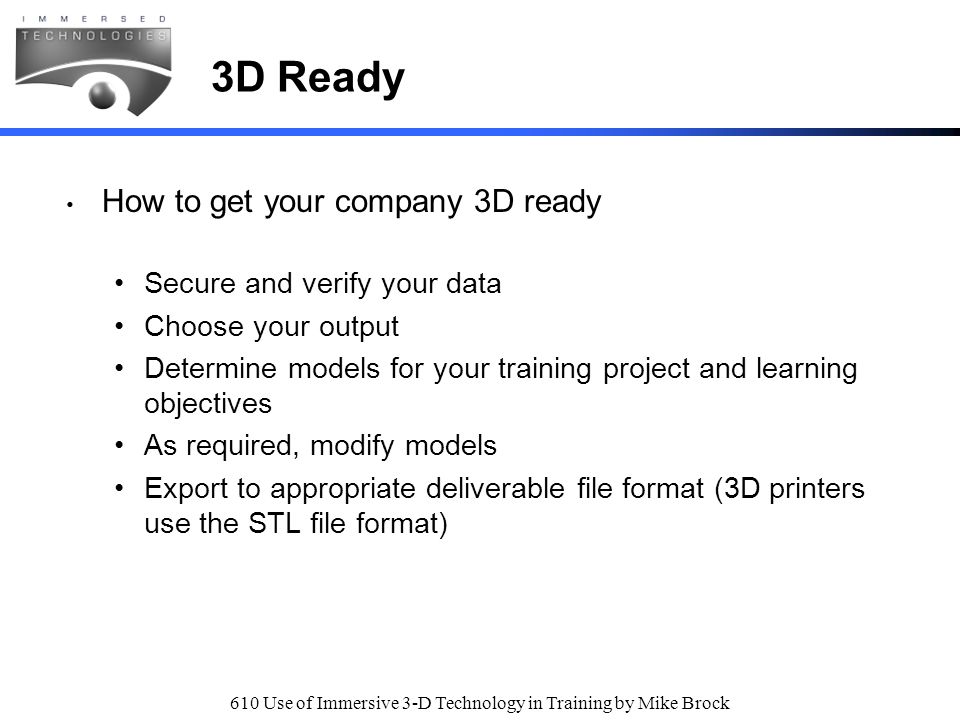 IMMERSED TECHNOLOGIES

3D Ready

• How to get your company 3D ready

• Secure and verify your data
• Choose your output
• Determine models for your training project and learning objectives
• As required, modify models
• Export to appropriate deliverable file format (3D printers use the STL file format)

610 Use of Immersive 3-D Technology in Training by Mike Brock